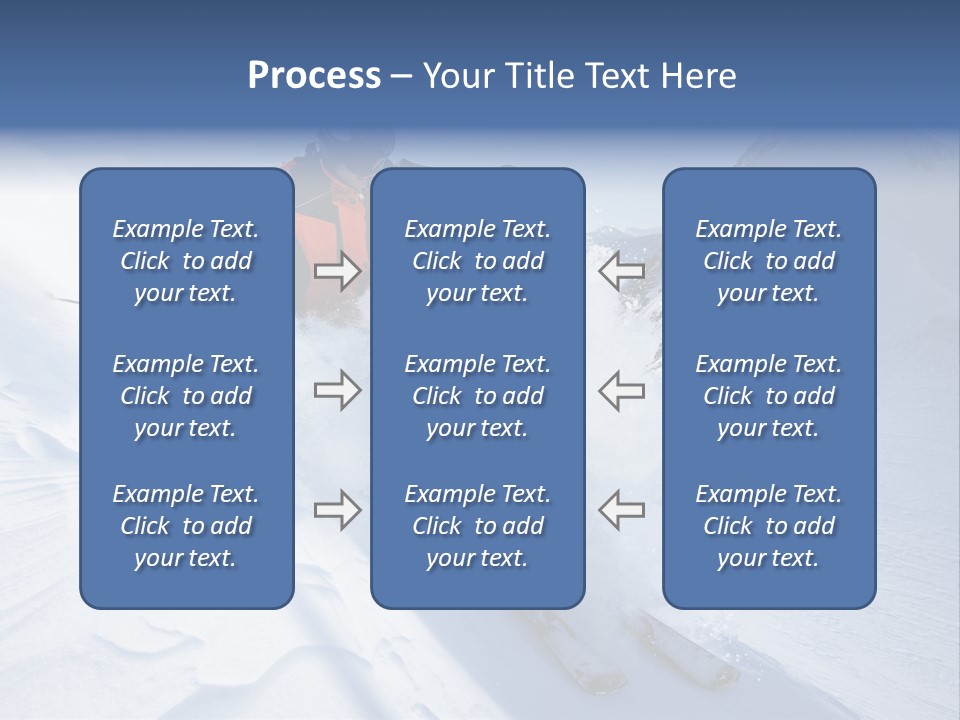 Process – Your Title Text Here

Example Text. Click to add your text.

Example Text. Click to add your text.

Example Text. Click to add your text.

Example Text. Click to add your text.

Example Text. Click to add your text.

Example Text. Click to add your text.

Example Text. Click to add your text.

Example Text. Click to add your text.

Example Text. Click to add your text.